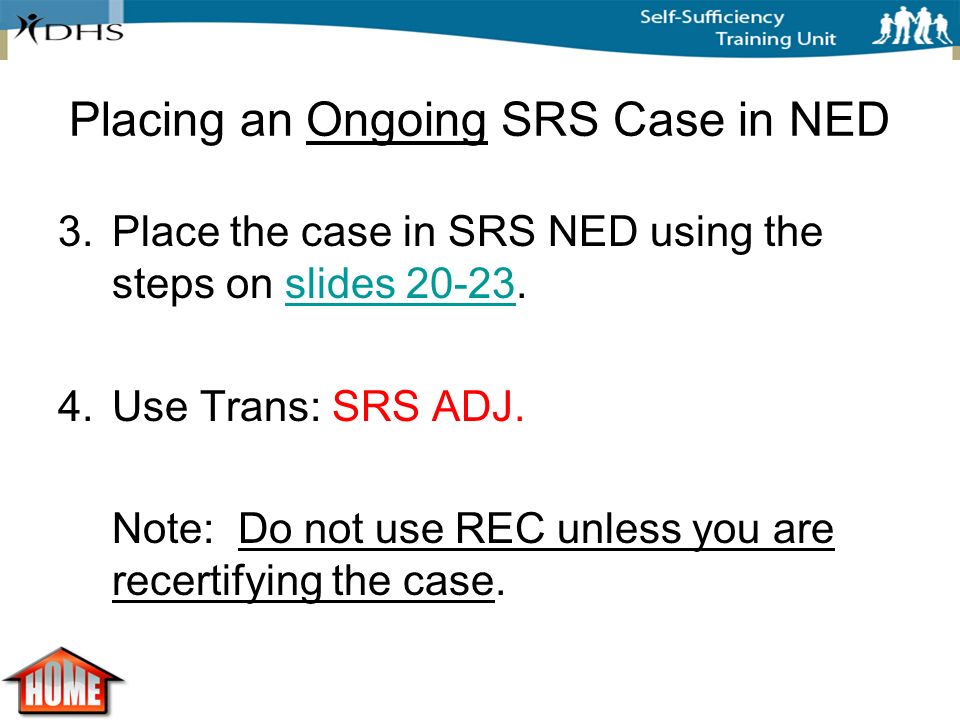 DHS

Self-Sufficiency Training Unit

Placing an Ongoing SRS Case in NED

3. Place the case in SRS NED using the steps on slides 20-23.

4. Use Trans: SRS ADJ.

Note: Do not use REC unless you are recertifying the case.

HOME